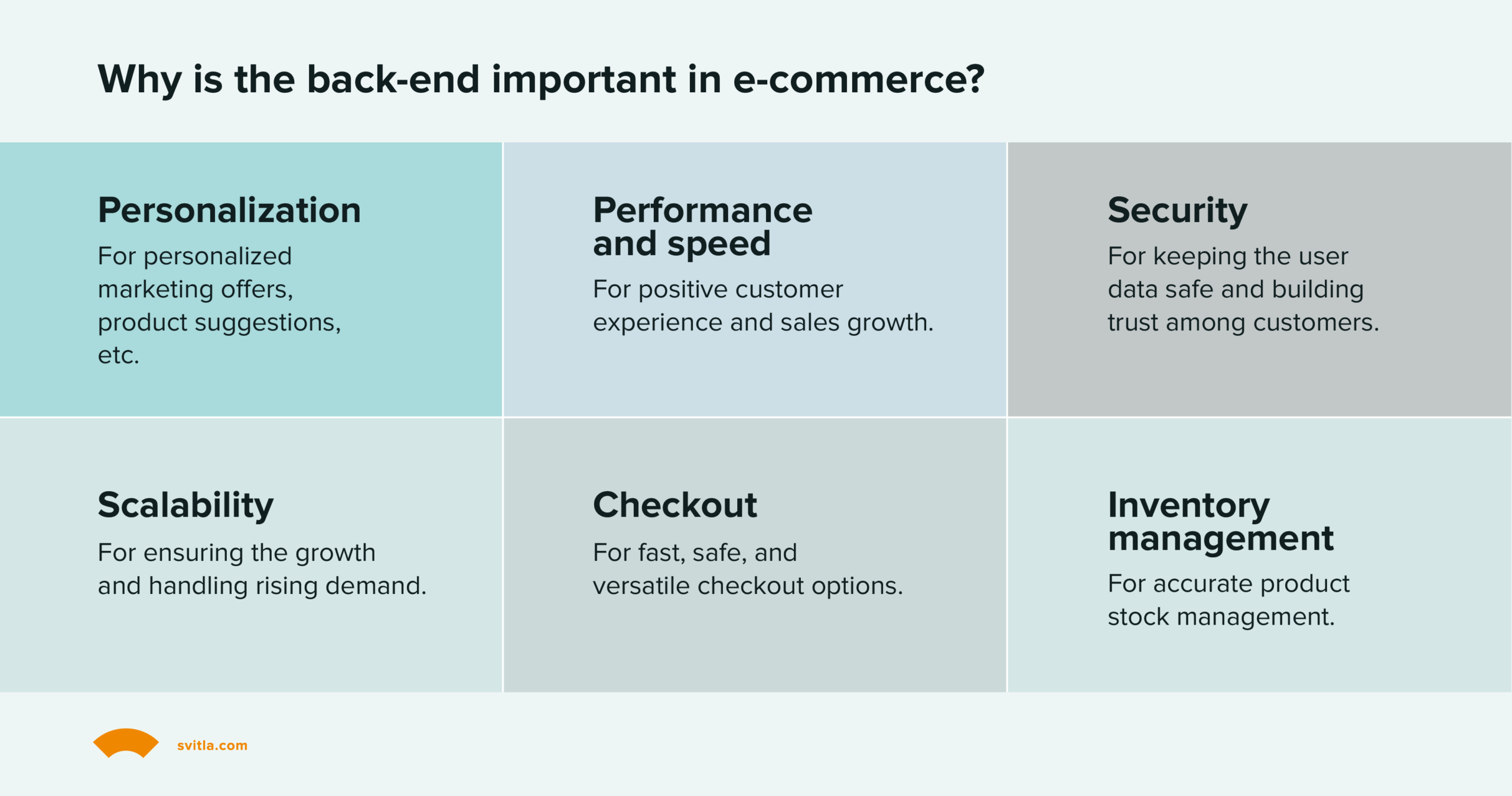 Why is the back-end important in e-commerce?

Personalization
For personalized marketing offers, product suggestions, etc.

Performance and speed
For positive customer experience and sales growth.

Security
For keeping the user data safe and building trust among customers.

Scalability
For ensuring the growth and handling rising demand.

Checkout
For fast, safe, and versatile checkout options.

Inventory management
For accurate product stock management.

svitla.com